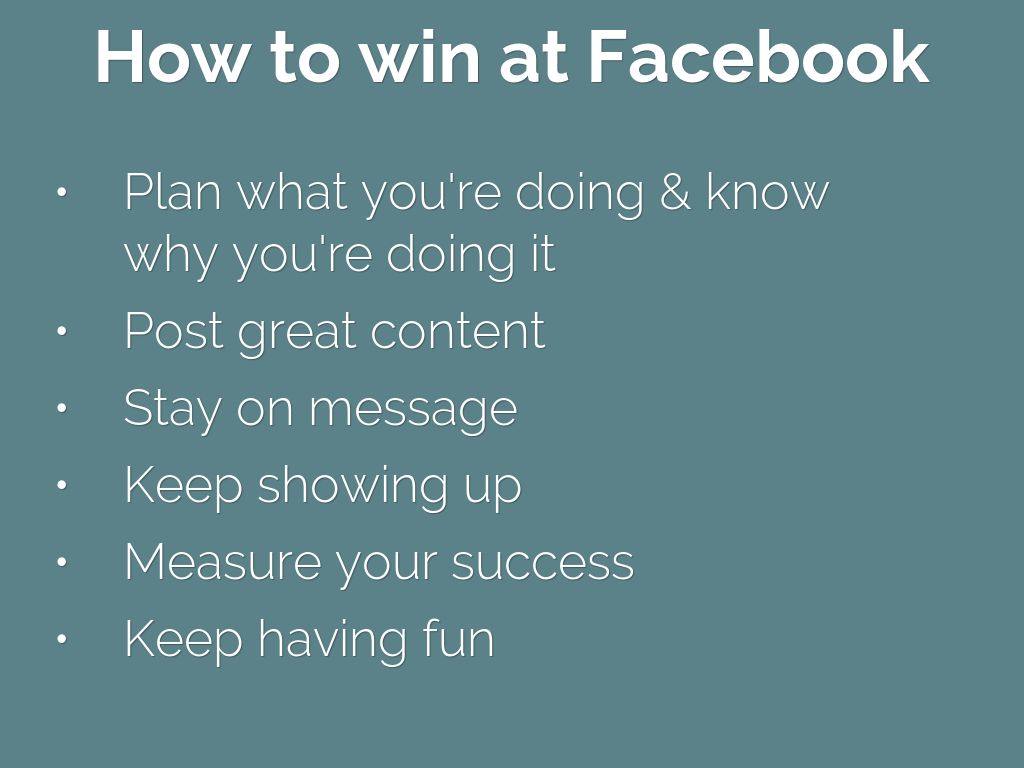 How to win at Facebook

• Plan what you're doing & know why you're doing it
• Post great content
• Stay on message
• Keep showing up
• Measure your success
• Keep having fun